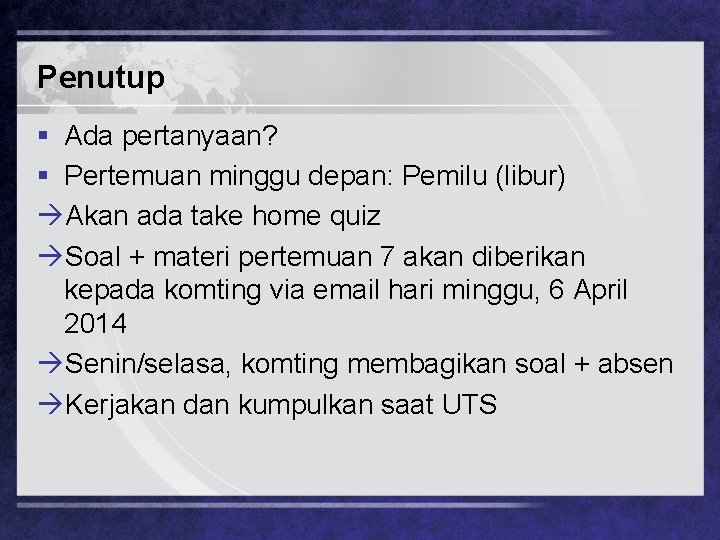 Penutup

▪ Ada pertanyaan?
▪ Pertemuan minggu depan: Pemilu (libur)
→Akan ada take home quiz
→Soal + materi pertemuan 7 akan diberikan kepada komting via email hari minggu, 6 April 2014
→Senin/selasa, komting membagikan soal + absen
→Kerjakan dan kumpulkan saat UTS